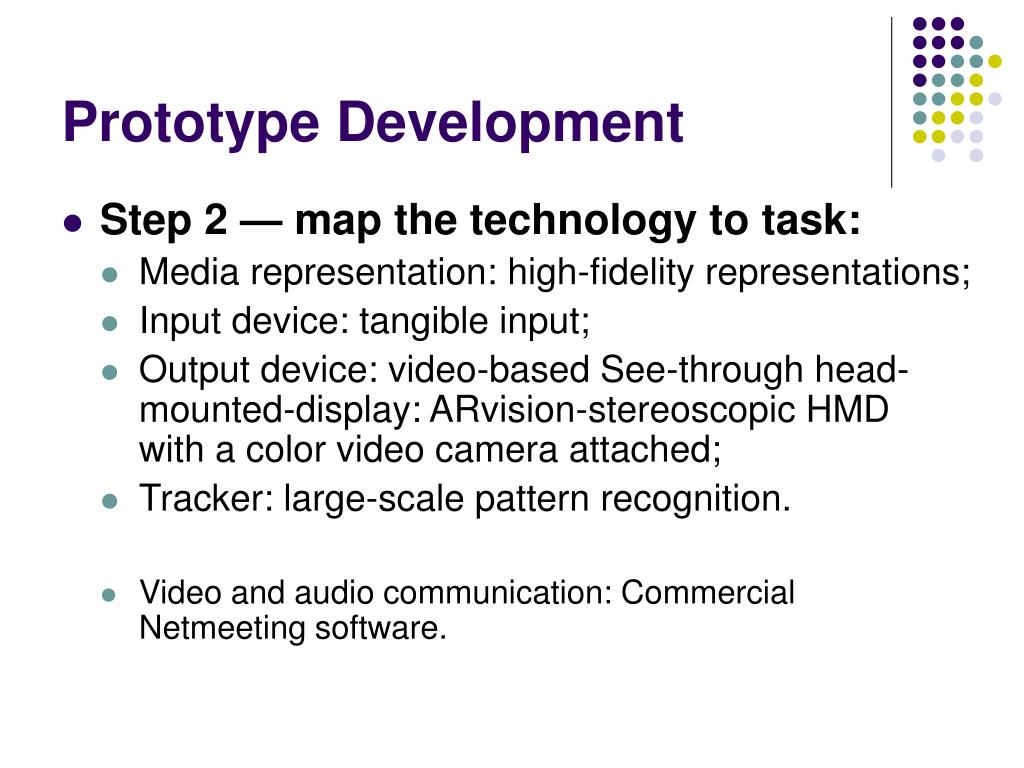 Prototype Development

- Step 2 — map the technology to task:
  - Media representation: high-fidelity representations;
  - Input device: tangible input;
  - Output device: video-based See-through head-mounted-display: ARvision-stereoscopic HMD with a color video camera attached;
  - Tracker: large-scale pattern recognition.
  - Video and audio communication: Commercial Netmeeting software.